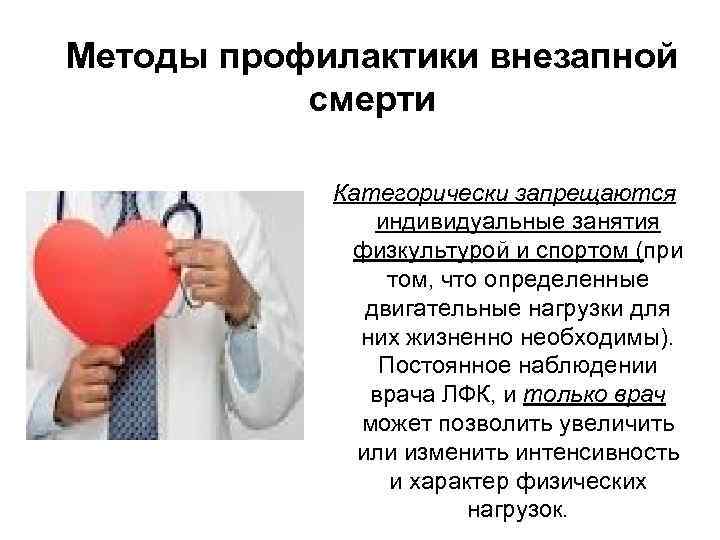 Методы профилактики внезапной смерти

Категорически запрещаются индивидуальные занятия физкультурой и спортом (при том, что определенные двигательные нагрузки для них жизненно необходимы). Постоянное наблюдении врача ЛФК, и только врач может позволить увеличить или изменить интенсивность и характер физических нагрузок.